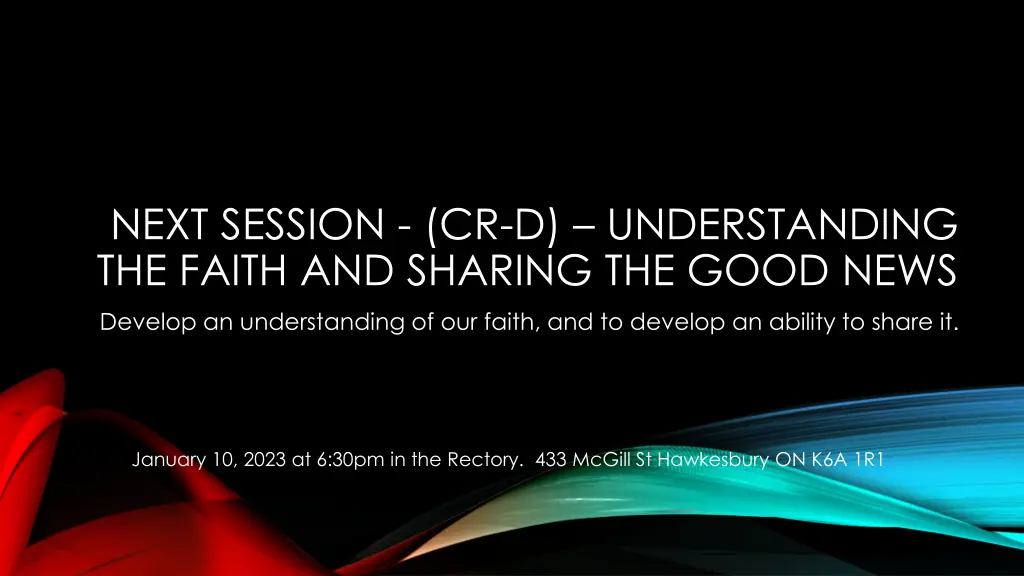 NEXT SESSION - (CR-D) – UNDERSTANDING THE FAITH AND SHARING THE GOOD NEWS

Develop an understanding of our faith, and to develop an ability to share it.

January 10, 2023 at 6:30pm in the Rectory. 433 McGill St Hawkesbury ON K6A 1R1